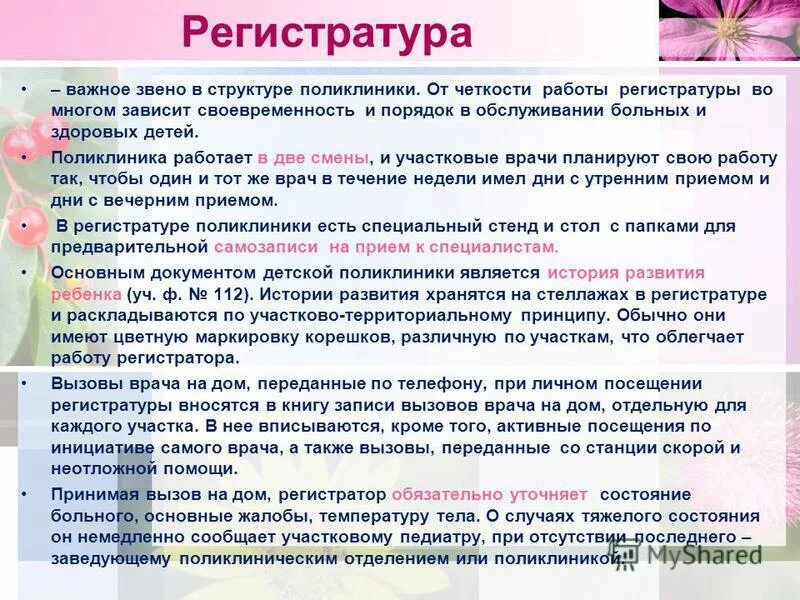 Регистратура

• – важное звено в структуре поликлиники. От четкости работы регистратуры во многом зависит своевременность и порядок в обслуживании больных и здоровых детей.

• Поликлиника работает в две смены, и участковые врачи планируют свою работу так, чтобы один и тот же врач в течение недели имел дни с утренним приемом и дни с вечерним приемом.

• В регистратуре поликлиники есть специальный стенд и стол с папками для предварительной самозаписи на прием к специалистам.

• Основным документом детской поликлиники является история развития ребенка (уч. ф. № 112). Истории развития хранятся на стеллажах в регистратуре и раскладываются по участково-территориальному принципу. Обычно они имеют цветную маркировку корешков, различную по участкам, что облегчает работу регистратора.

• Вызовы врача на дом, переданные по телефону, при личном посещении регистратуры вносятся в книгу записи вызовов врача на дом, отдельную для каждого участка. В нее вписываются, кроме того, активные посещения по инициативе самого врача, а также вызовы, переданные со станции скорой и неотложной помощи.

• Принимая вызов на дом, регистратор обязательно уточняет состояние больного, основные жалобы, температуру тела. О случаях тяжелого состояния он немедленно сообщает участковому педиатру, при отсутствии последнего – заведующему поликлиническим отделением или поликлиникой.

MyShared